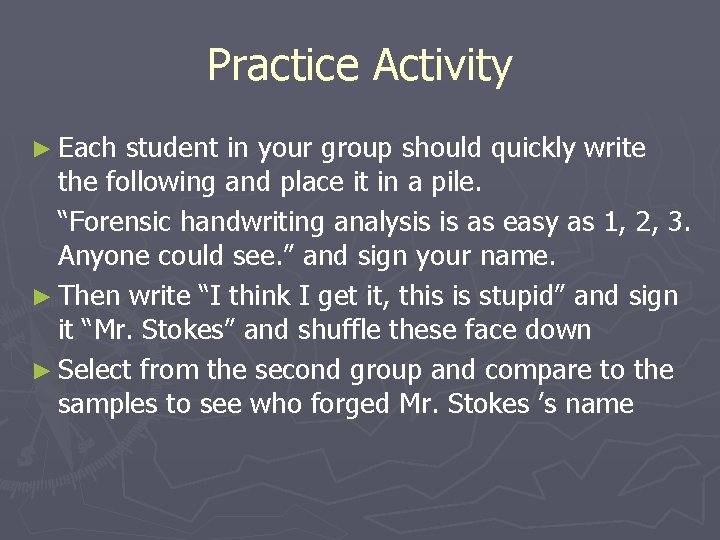 Practice Activity

► Each student in your group should quickly write the following and place it in a pile.

“Forensic handwriting analysis is as easy as 1, 2, 3. Anyone could see.” and sign your name.

► Then write “I think I get it, this is stupid” and sign it “Mr. Stokes” and shuffle these face down

► Select from the second group and compare to the samples to see who forged Mr. Stokes ’s name